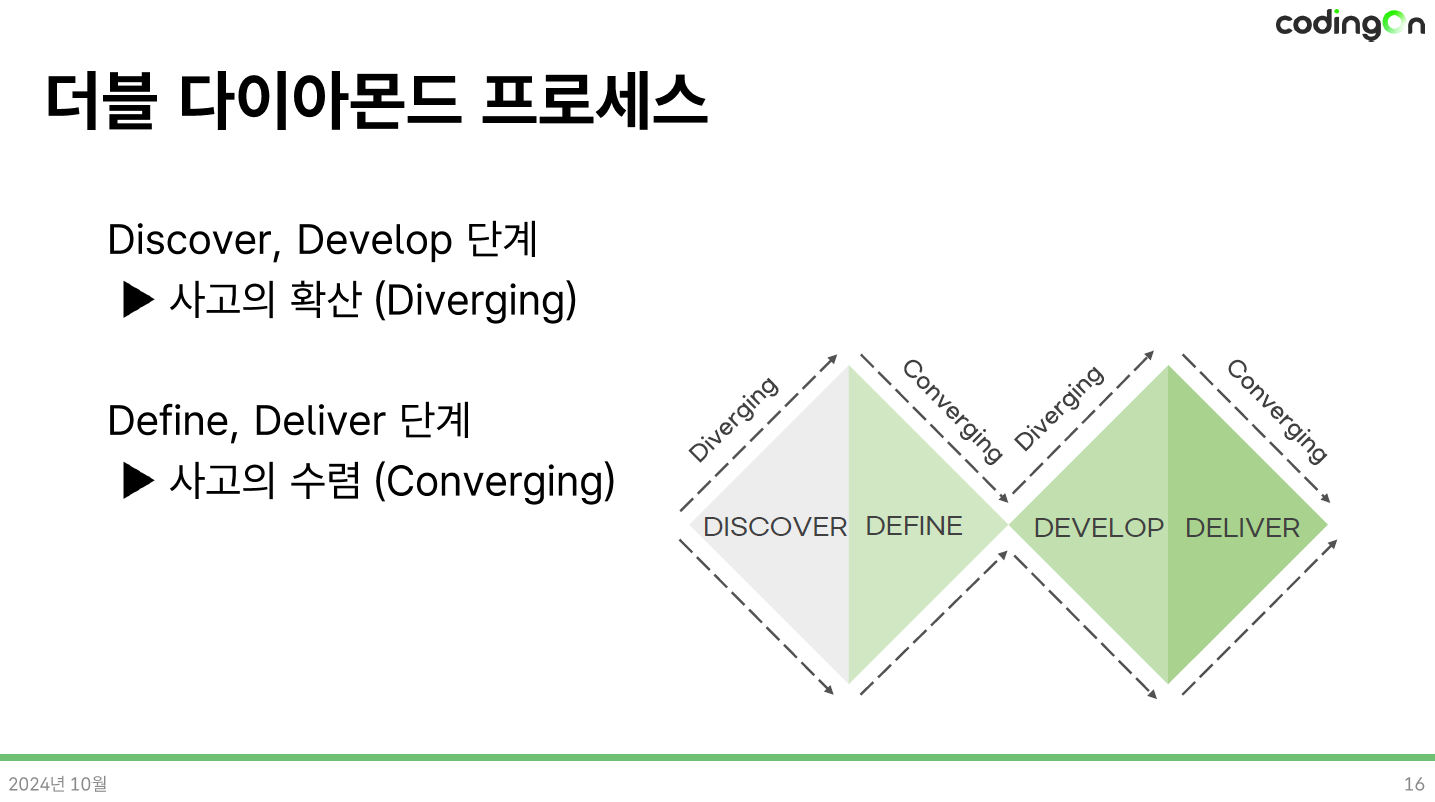 codingOn

더블 다이아몬드 프로세스

Discover, Develop 단계
▶ 사고의 확산 (Diverging)

Define, Deliver 단계
▶ 사고의 수렴 (Converging)

Diverging
Converging
Diverging
Converging

DISCOVER DEFINE DEVELOP DELIVER

2024년 10월

16